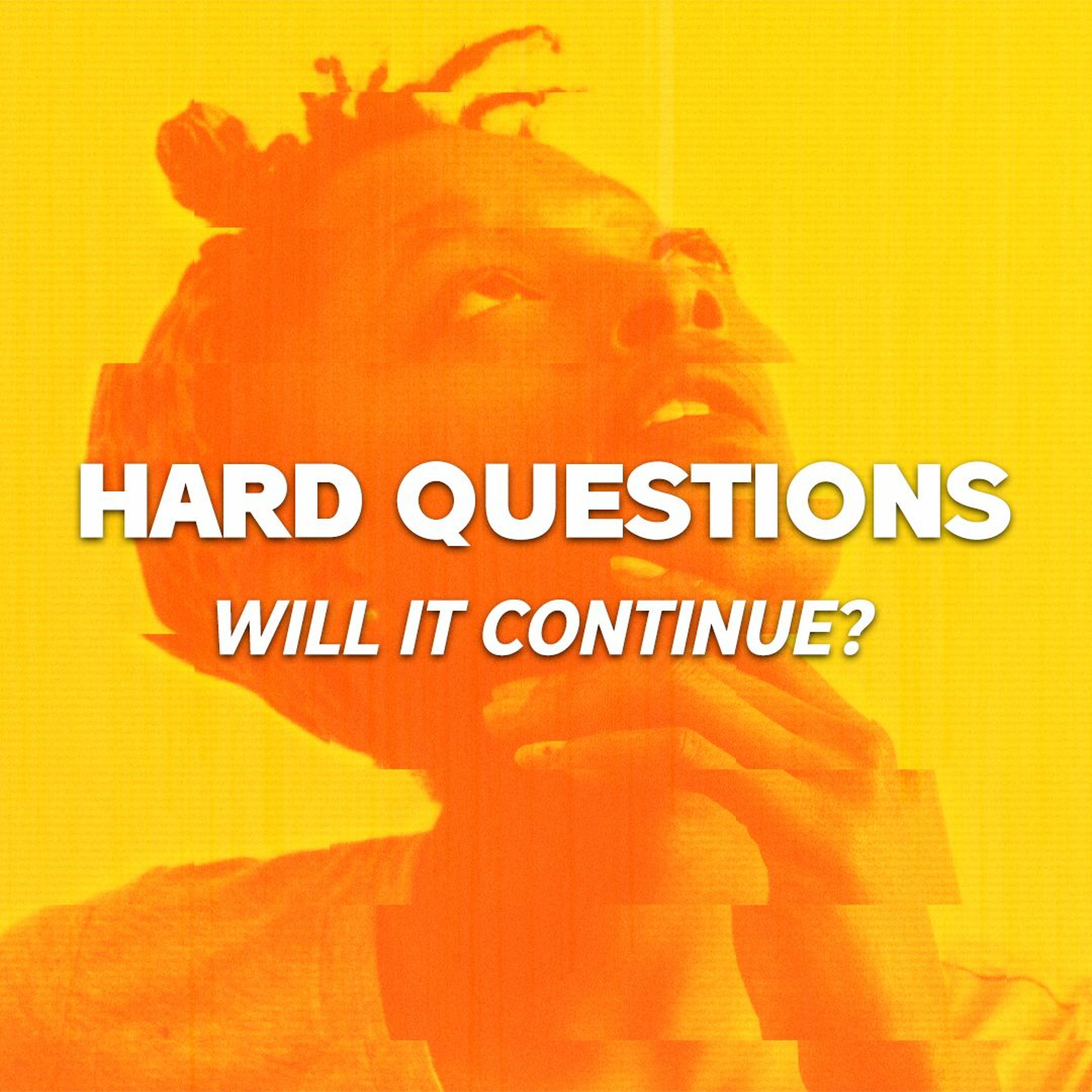 HARD QUESTIONS

WILL IT CONTINUE?